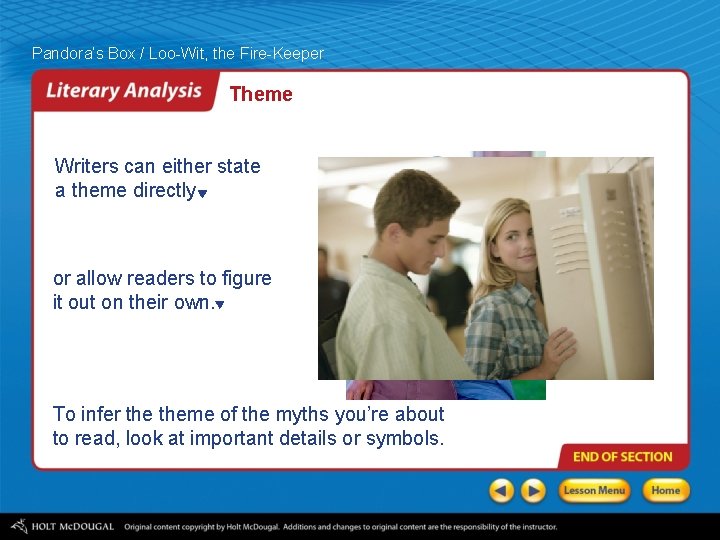 Pandora's Box / Loo-Wit, the Fire-Keeper

Literary Analysis

Theme

Writers can either state a theme directly

or allow readers to figure it out on their own.

To infer the theme of the myths you're about to read, look at important details or symbols.

END OF SECTION

Lesson Menu

Home

HOLT McDOUGAL Original content copyright by Holt McDougal. Additions and changes to original content are the responsibility of the instructor.